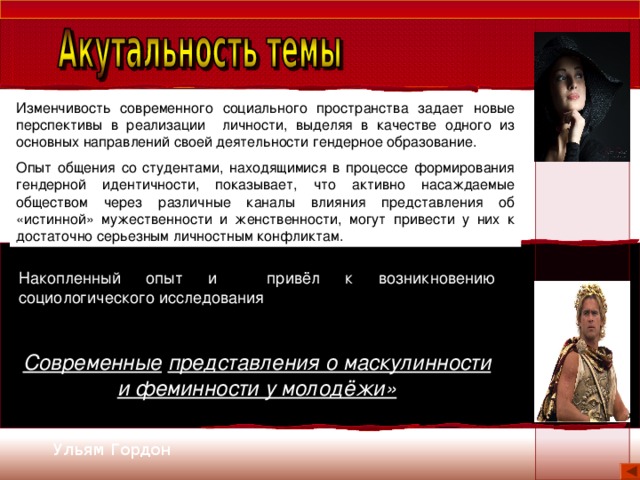 Акутальность темы

Изменчивость современного социального пространства задает новые перспективы в реализации личности, выделяя в качестве одного из основных направлений своей деятельности гендерное образование.

Опыт общения со студентами, находящимися в процессе формирования гендерной идентичности, показывает, что активно насаждаемые обществом через различные каналы влияния представления об «истинной» мужественности и женственности, могут привести у них к достаточно серьезным личностным конфликтам.

Накопленный опыт и привёл к возникновению социологического исследования

Современные представления о маскулинности и феминности у молодёжи»

Ульям Гордон